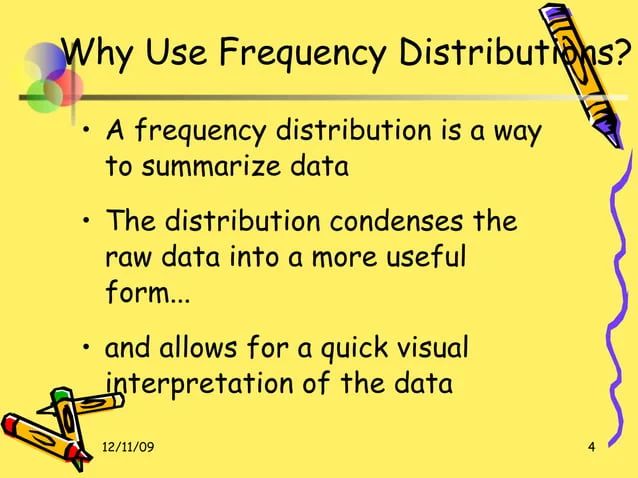 Why Use Frequency Distributions?

• A frequency distribution is a way to summarize data

• The distribution condenses the raw data into a more useful form...

• and allows for a quick visual interpretation of the data

12/11/09

4